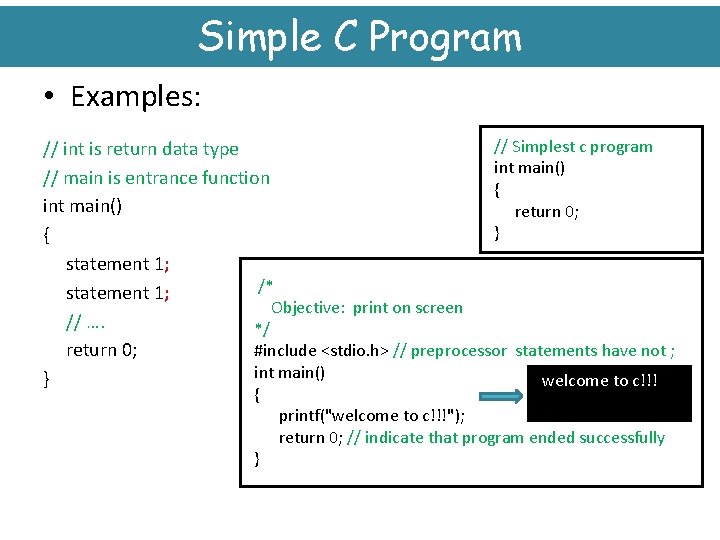 Simple C Program

• Examples:

// int is return data type
// main is entrance function
int main()
{
statement 1;
statement 1;
// ….
return 0;
}

// Simplest c program
int main()
{
return 0;
}

/*
Objective: print on screen
*/
#include <stdio.h> // preprocessor statements have not ;
int main()
{
printf("welcome to c!!!");
return 0; // indicate that program ended successfully
}

welcome to c!!!